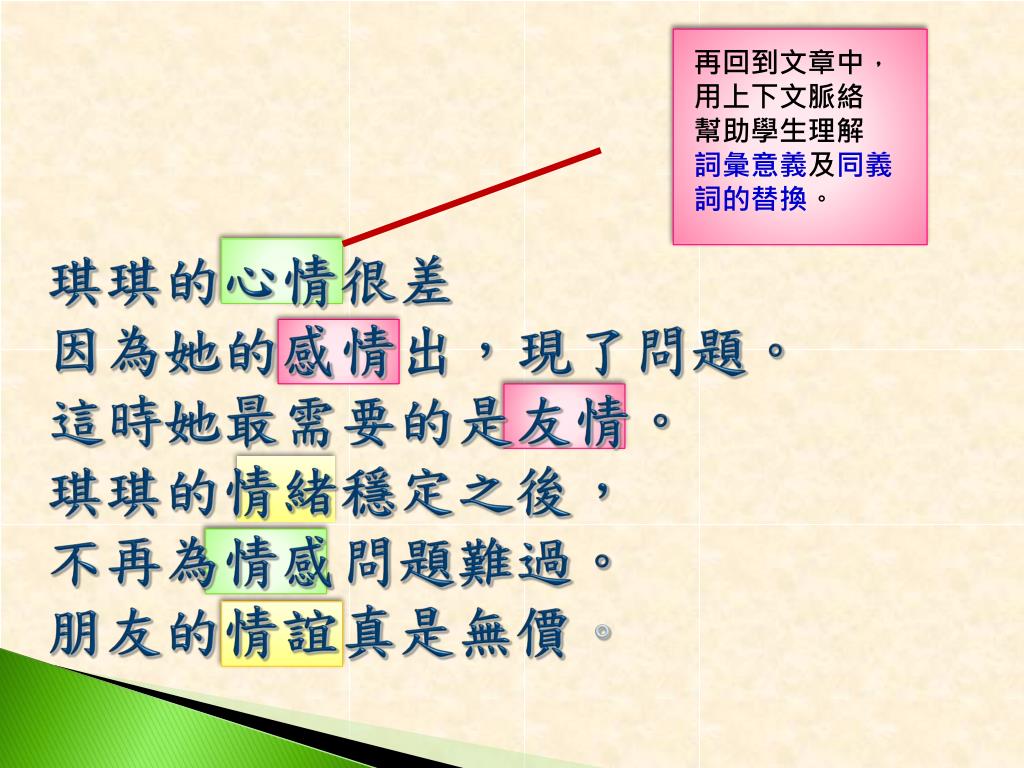 再回到文章中，用上下文脈絡幫助學生理解詞彙意義及同義詞的替換。

琪琪的心情很差
因為她的感情出，現了問題。
這時她最需要的是友情。
琪琪的情緒穩定之後，
不再為情感問題難過。
朋友的情誼真是無價。